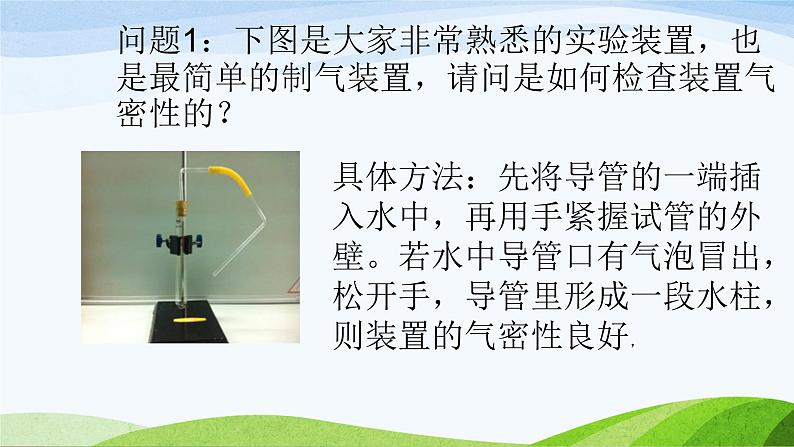 问题1：下图是大家非常熟悉的实验装置，也是最简单的制气装置，请问是如何检查装置气密性的？

具体方法：先将导管的一端插入水中，再用手紧握试管的外壁。若水中导管口有气泡冒出，松开手，导管里形成一段水柱，则装置的气密性良好.